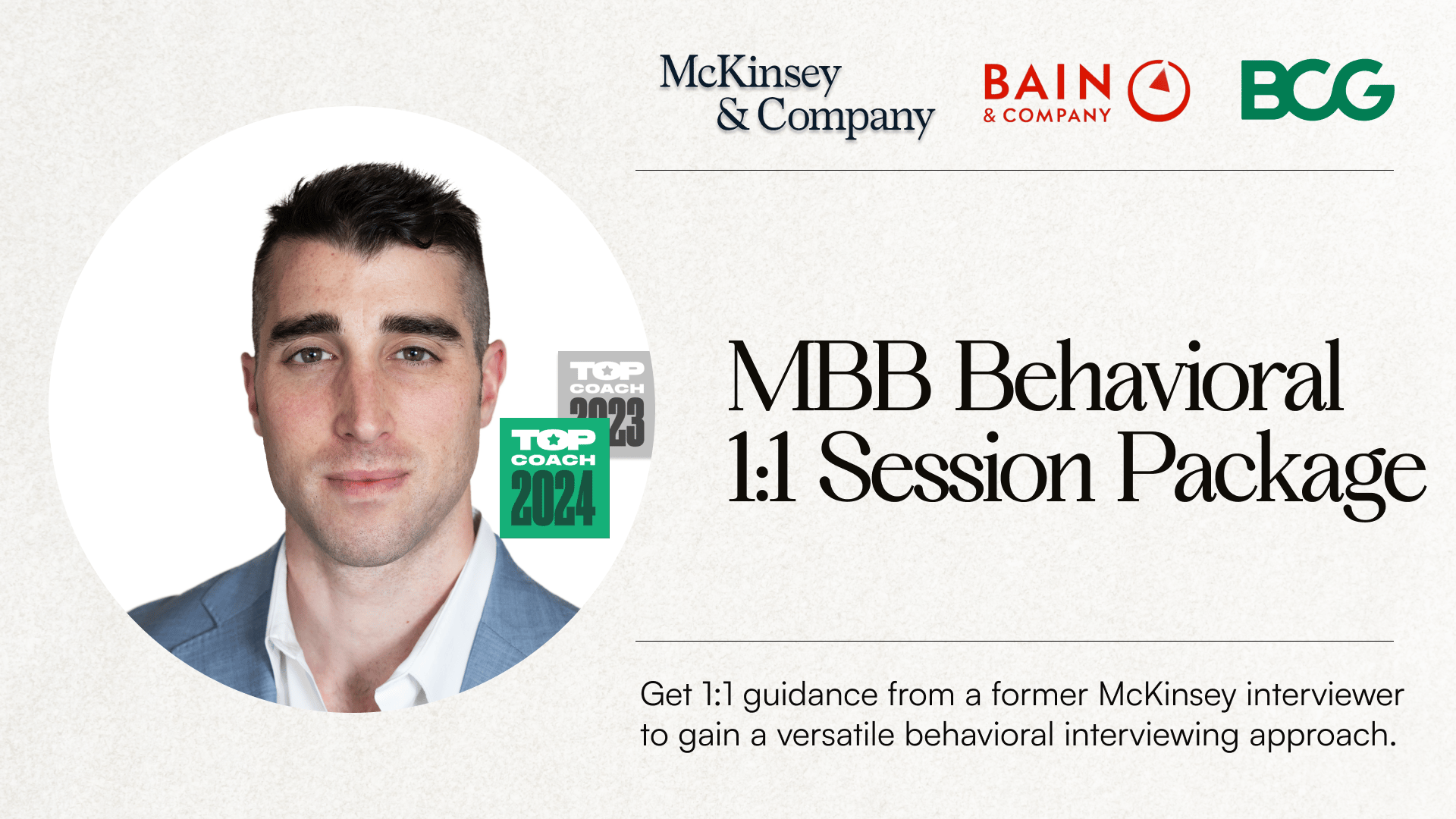 McKinsey & Company

BAIN & COMPANY

BCG

TOP COACH 2023

TOP COACH 2024

MBB Behavioral 1:1 Session Package

Get 1:1 guidance from a former McKinsey interviewer to gain a versatile behavioral interviewing approach.